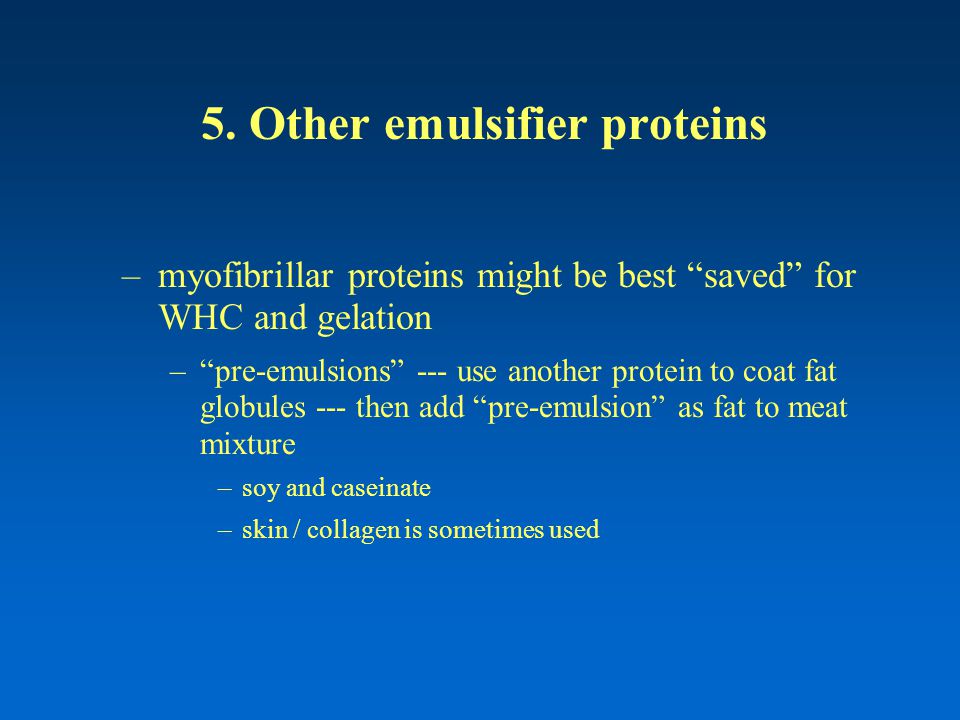 5. Other emulsifier proteins

– myofibrillar proteins might be best “saved” for WHC and gelation

– “pre-emulsions” --- use another protein to coat fat globules --- then add “pre-emulsion” as fat to meat mixture

– soy and caseinate

– skin / collagen is sometimes used